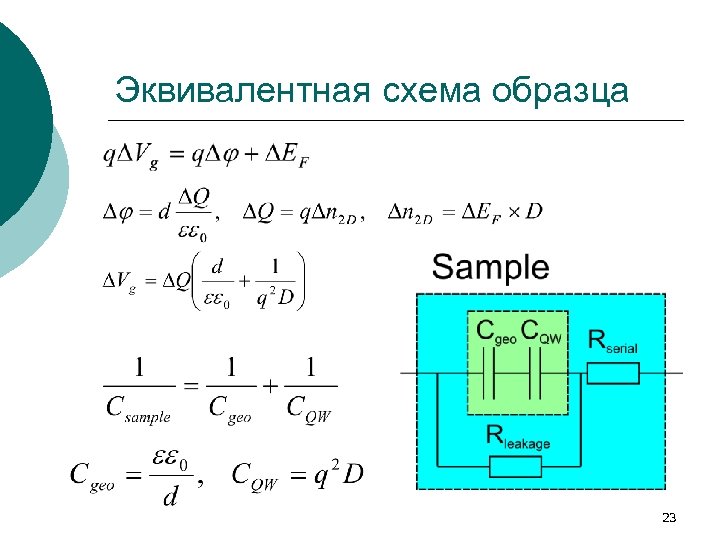 Эквивалентная схема образца

$q\Delta V_g = q\Delta\varphi + \Delta E_F$

$\Delta\varphi = d\frac{\Delta Q}{\varepsilon\varepsilon_0}$, $\Delta Q = q\Delta n_{2D}$, $\Delta n_{2D} = \Delta E_F \times D$

$\Delta V_g = \Delta Q\left(\frac{d}{\varepsilon\varepsilon_0} + \frac{1}{q^2 D}\right)$

$\frac{1}{C_{sample}} = \frac{1}{C_{geo}} + \frac{1}{C_{QW}}$

$C_{geo} = \frac{\varepsilon\varepsilon_0}{d}$, $C_{QW} = q^2 D$

Sample

$C_{geo}$ $C_{QW}$

$R_{serial}$

$R_{leakage}$

23